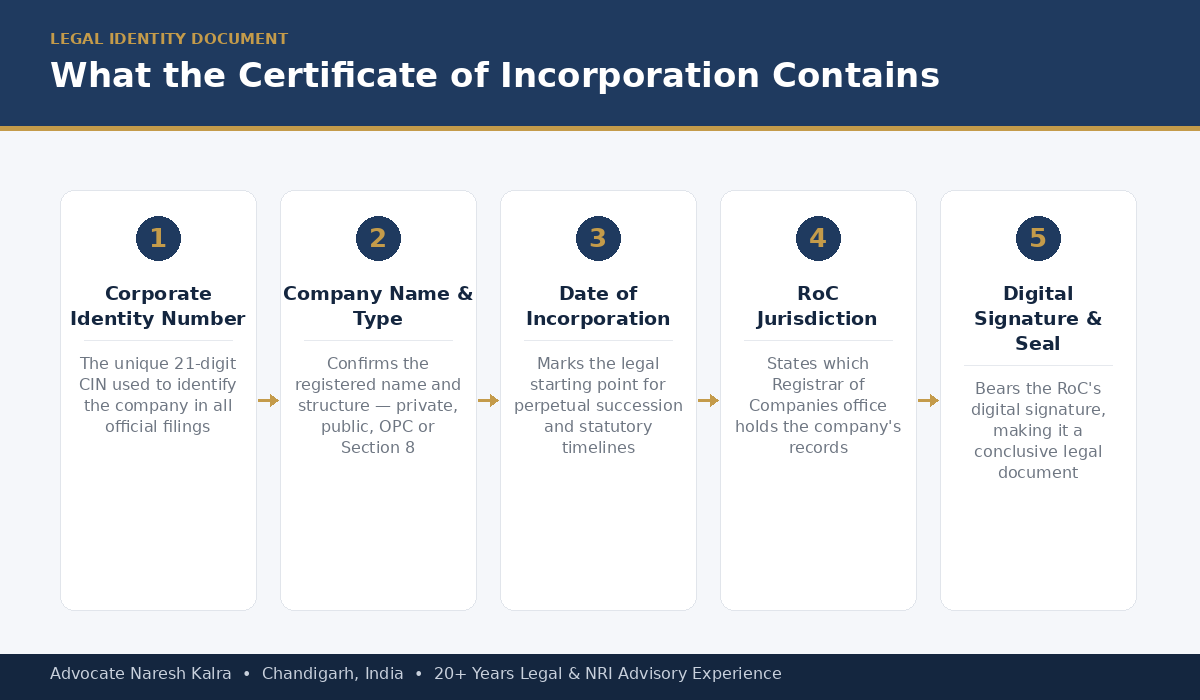 LEGAL IDENTITY DOCUMENT

What the Certificate of Incorporation Contains

1

Corporate Identity Number

The unique 21-digit CIN used to identify the company in all official filings

2

Company Name & Type

Confirms the registered name and structure — private, public, OPC or Section 8

3

Date of Incorporation

Marks the legal starting point for perpetual succession and statutory timelines

4

RoC Jurisdiction

States which Registrar of Companies office holds the company's records

5

Digital Signature & Seal

Bears the RoC's digital signature, making it a conclusive legal document

Advocate Naresh Kalra • Chandigarh, India • 20+ Years Legal & NRI Advisory Experience